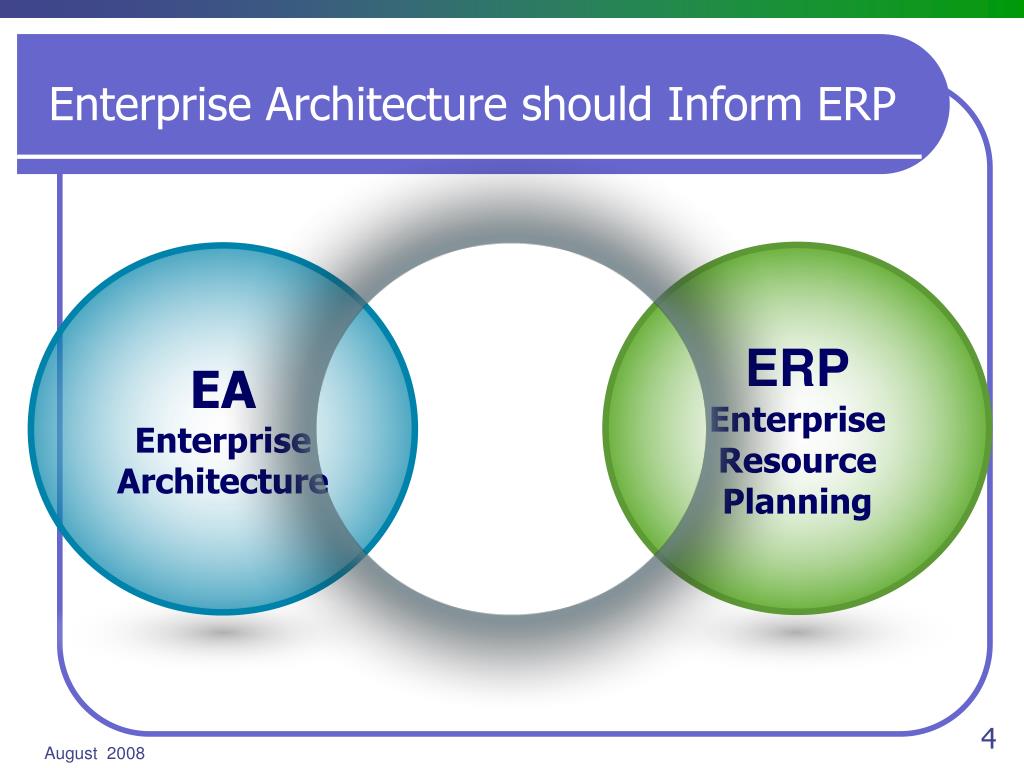 Enterprise Architecture should Inform ERP

EA
Enterprise
Architecture

ERP
Enterprise
Resource
Planning

August 2008

4